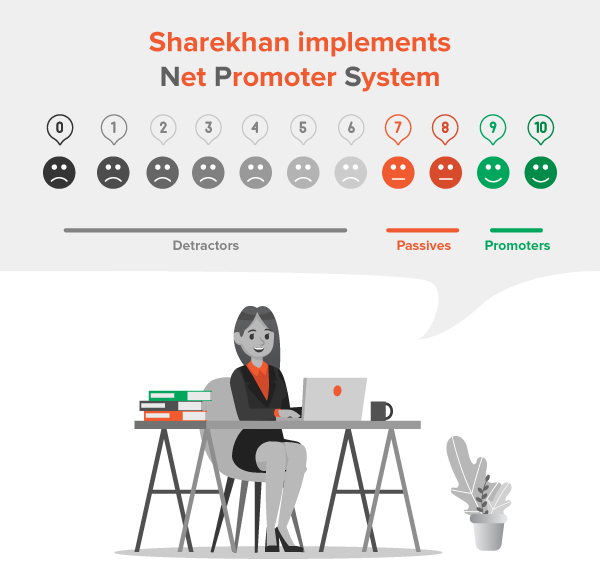 Sharekhan implements
Net Promoter System

0 1 2 3 4 5 6 7 8 9 10

Detractors

Passives

Promoters